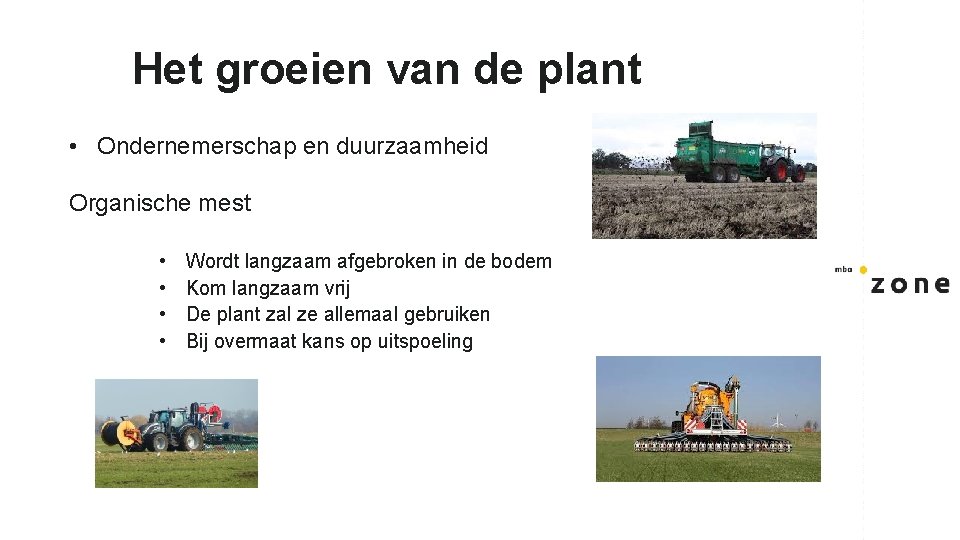 Het groeien van de plant

• Ondernemerschap en duurzaamheid

Organische mest

• Wordt langzaam afgebroken in de bodem
• Kom langzaam vrij
• De plant zal ze allemaal gebruiken
• Bij overmaat kans op uitspoeling

mbo zone